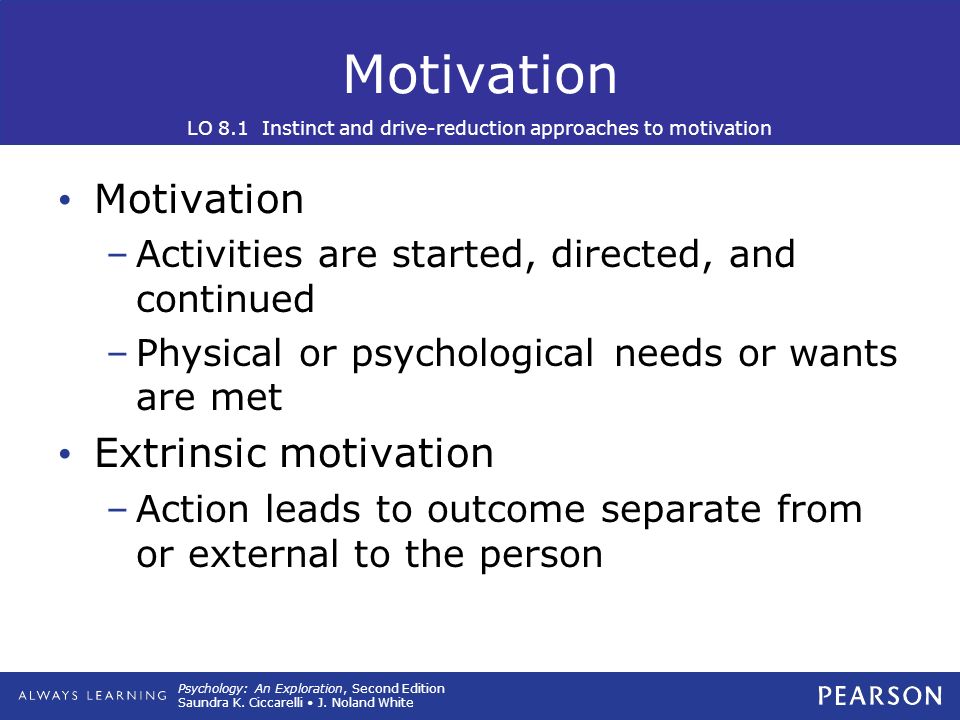 Motivation

LO 8.1 Instinct and drive-reduction approaches to motivation

• Motivation
– Activities are started, directed, and continued
– Physical or psychological needs or wants are met
• Extrinsic motivation
– Action leads to outcome separate from or external to the person

ALWAYS LEARNING

Psychology: An Exploration, Second Edition
Saundra K. Ciccarelli • J. Noland White

PEARSON